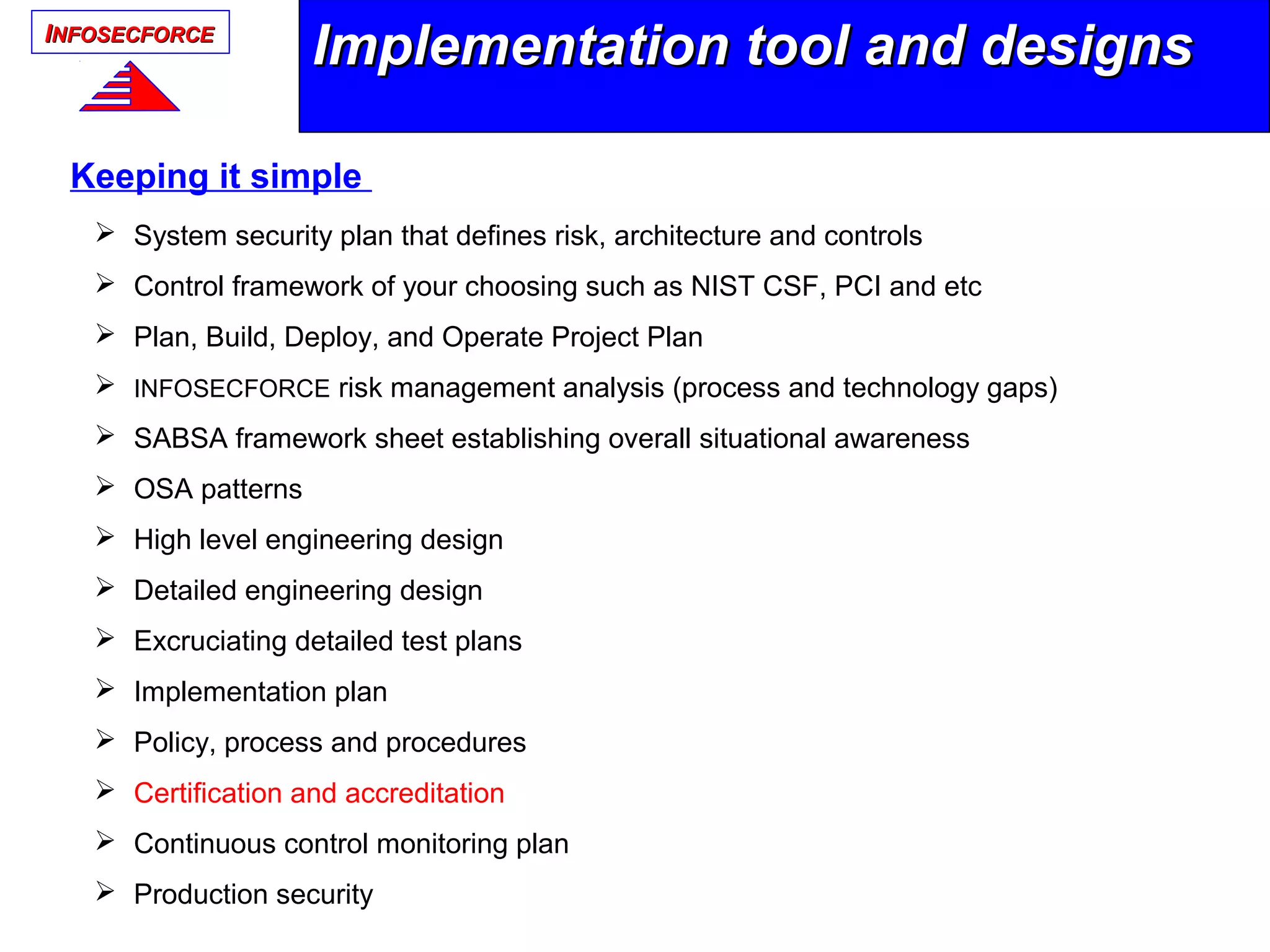 INFOSECFORCE

Implementation tool and designs

Keeping it simple

➢ System security plan that defines risk, architecture and controls
➢ Control framework of your choosing such as NIST CSF, PCI and etc
➢ Plan, Build, Deploy, and Operate Project Plan
➢ INFOSECFORCE risk management analysis (process and technology gaps)
➢ SABSA framework sheet establishing overall situational awareness
➢ OSA patterns
➢ High level engineering design
➢ Detailed engineering design
➢ Excruciating detailed test plans
➢ Implementation plan
➢ Policy, process and procedures
➢ Certification and accreditation
➢ Continuous control monitoring plan
➢ Production security